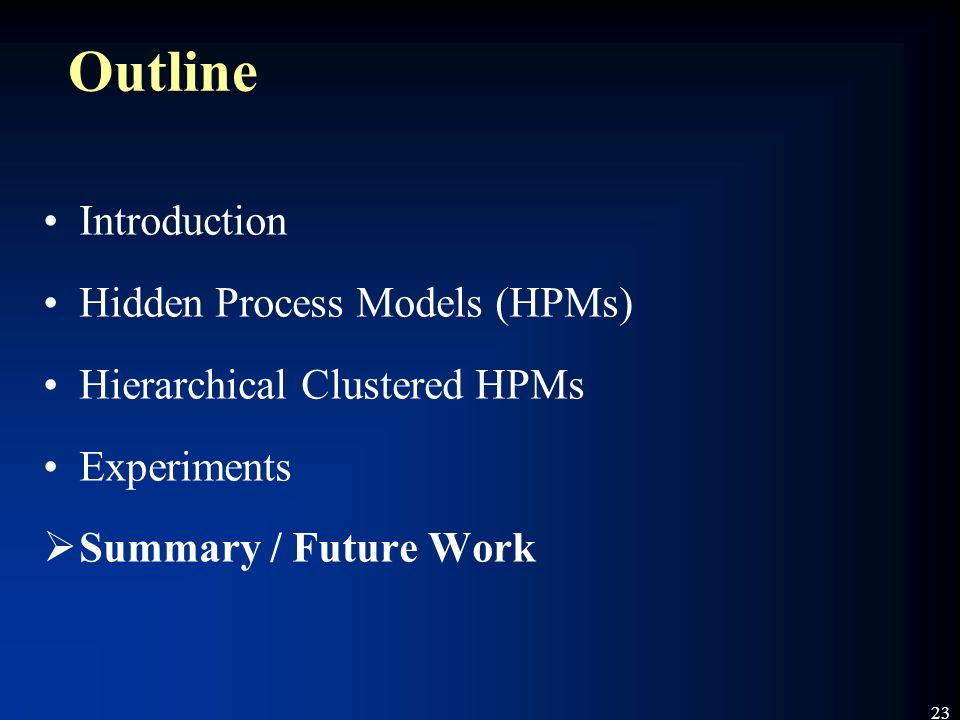 Outline

• Introduction

• Hidden Process Models (HPMs)

• Hierarchical Clustered HPMs

• Experiments

➢ Summary / Future Work

23